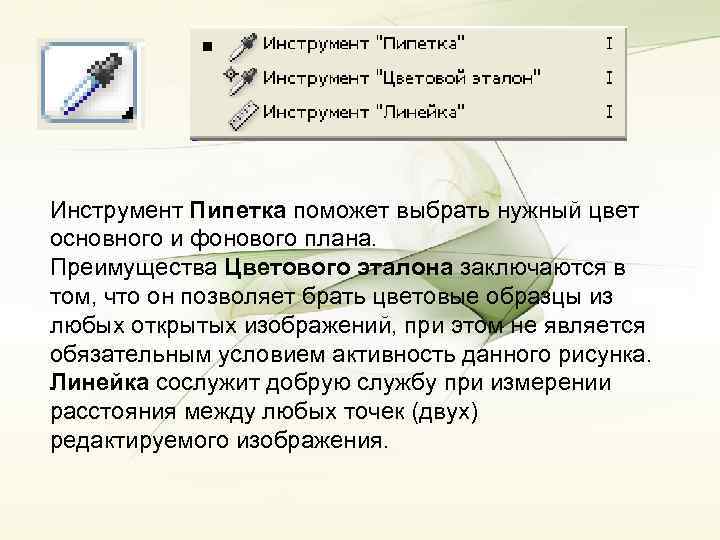 Инструмент "Пипетка" I
Инструмент "Цветовой эталон" I
Инструмент "Линейка" I

Инструмент Пипетка поможет выбрать нужный цвет основного и фонового плана.
Преимущества Цветового эталона заключаются в том, что он позволяет брать цветовые образцы из любых открытых изображений, при этом не является обязательным условием активность данного рисунка.
Линейка сослужит добрую службу при измерении расстояния между любых точек (двух) редактируемого изображения.